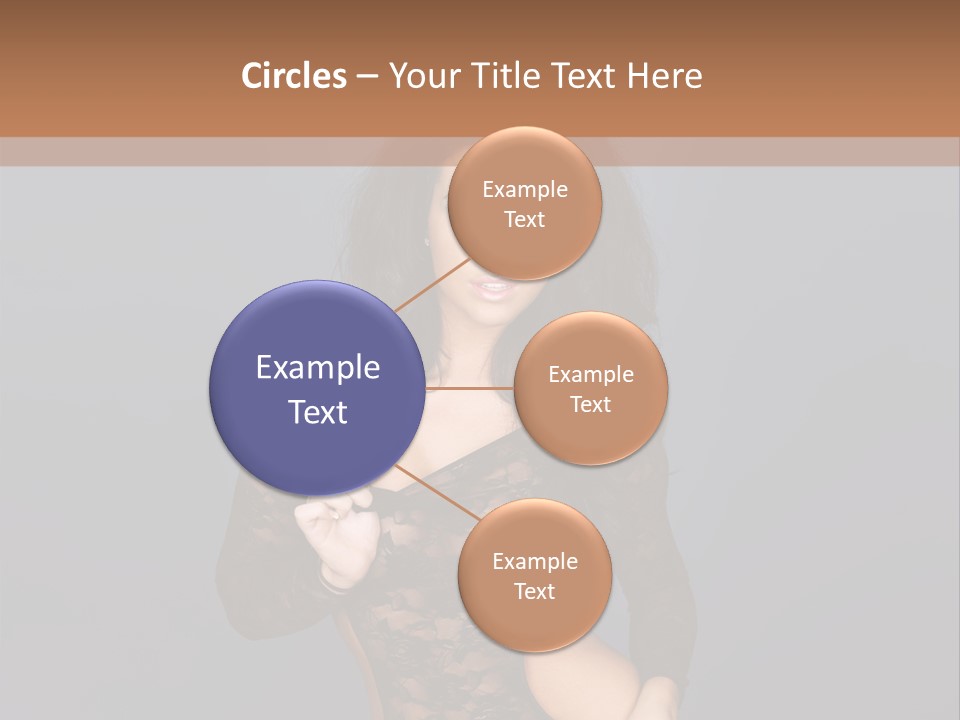 Circles – Your Title Text Here

Example Text

Example Text

Example Text

Example Text